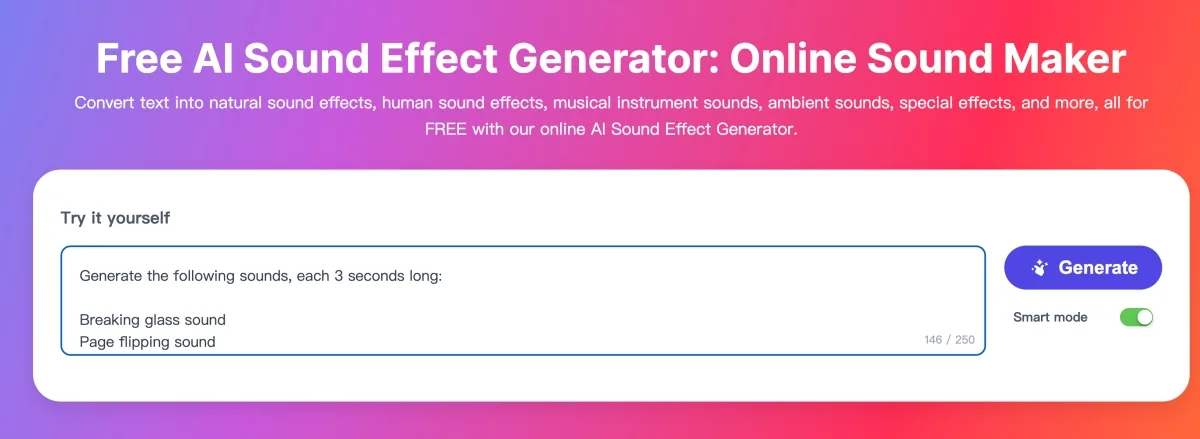 Free AI Sound Effect Generator: Online Sound Maker

Convert text into natural sound effects, human sound effects, musical instrument sounds, ambient sounds, special effects, and more, all for FREE with our online AI Sound Effect Generator.

Try it yourself

Generate the following sounds, each 3 seconds long:

Breaking glass sound
Page flipping sound

146 / 250

Generate

Smart mode